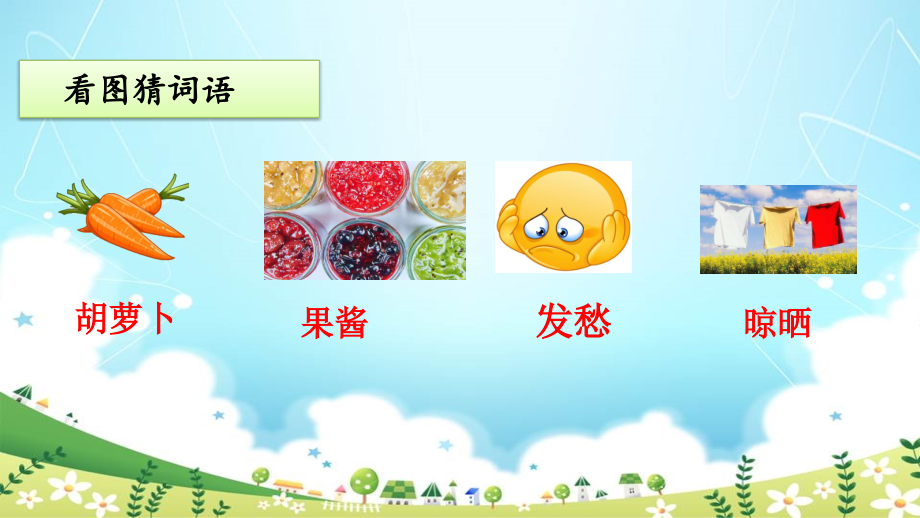 看图猜词语

胡萝卜

果酱

发愁

晾晒